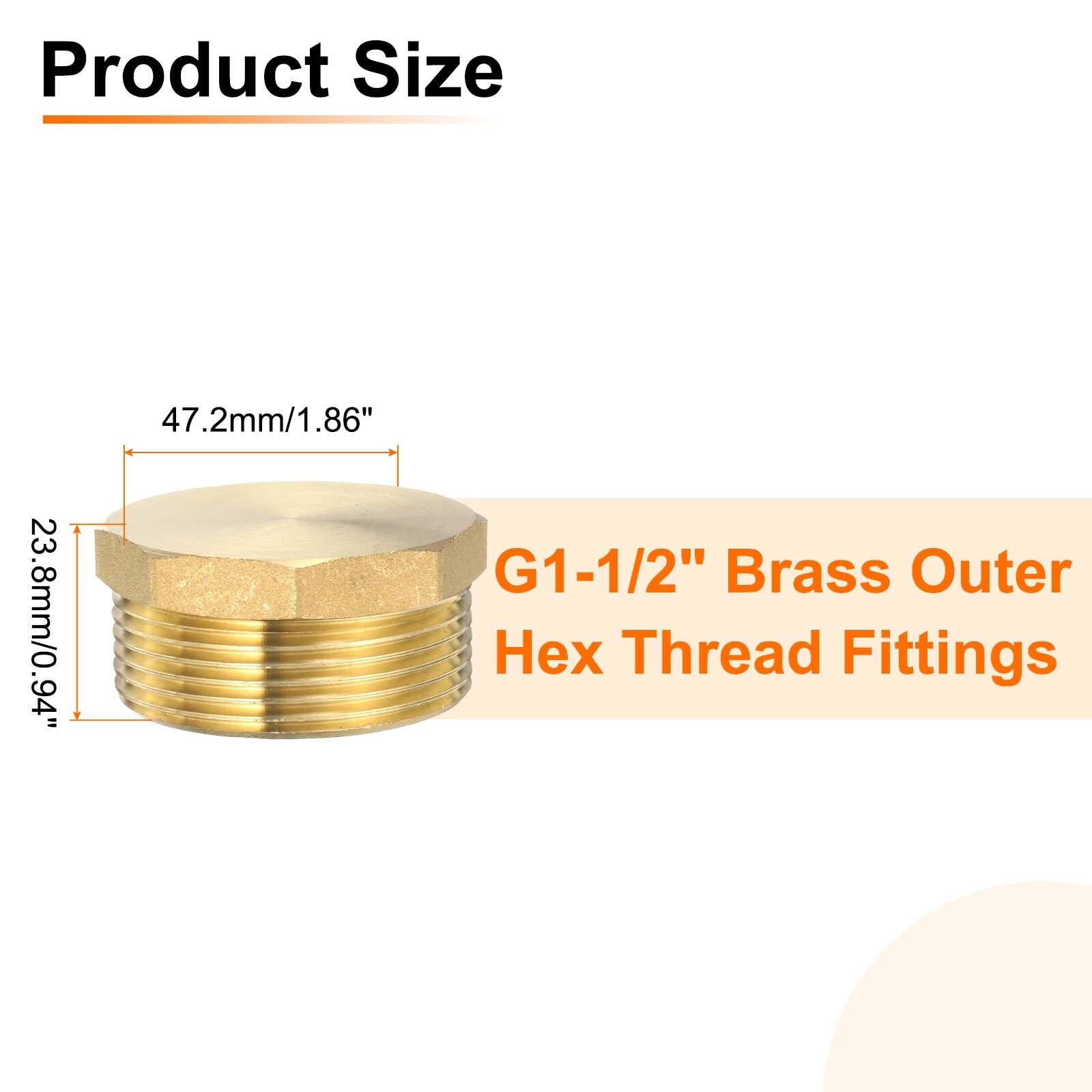 Product Size

47.2mm/1.86"

23.8mm/0.94"

G1-1/2" Brass Outer Hex Thread Fittings